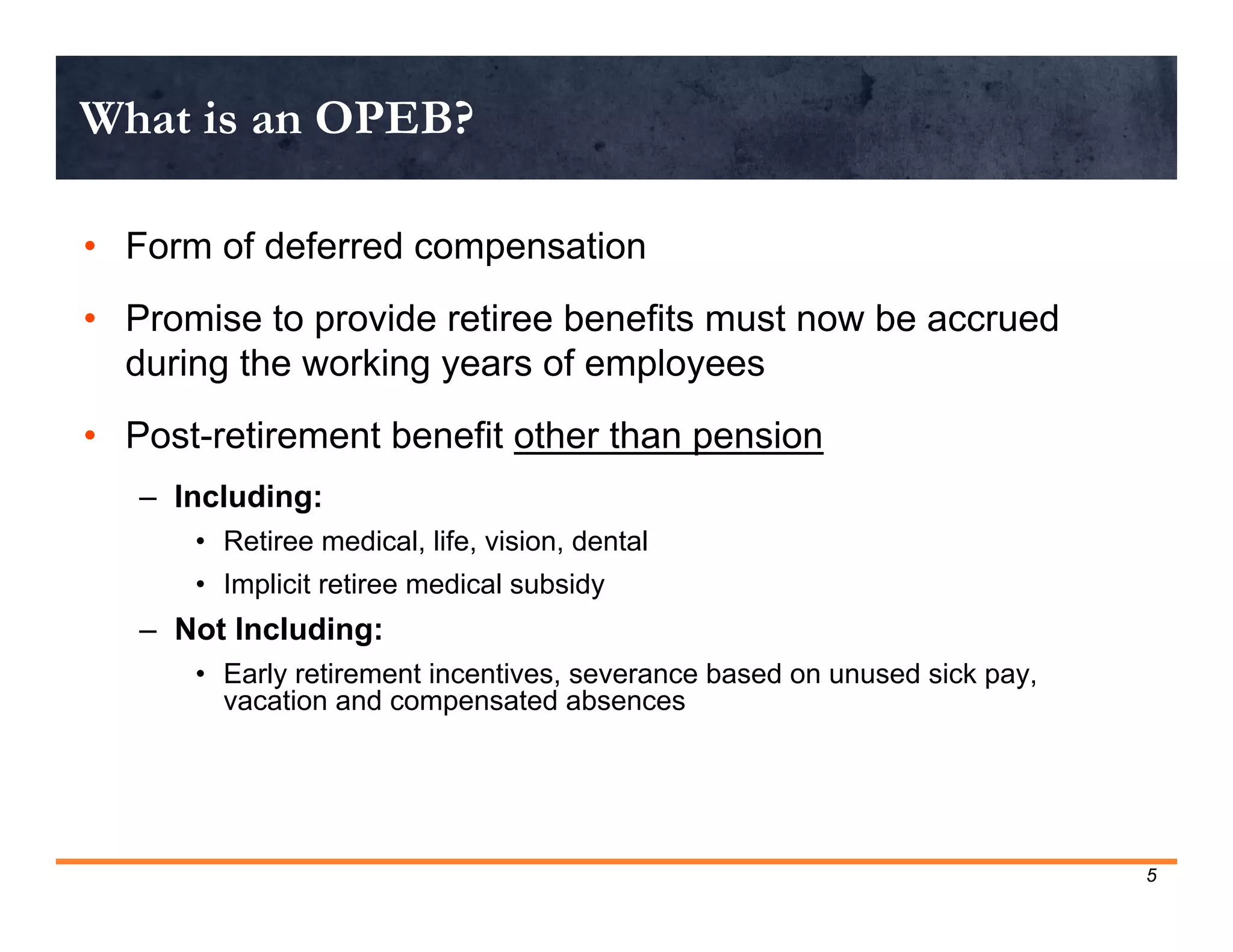 What is an OPEB?

• Form of deferred compensation

• Promise to provide retiree benefits must now be accrued during the working years of employees

• Post-retirement benefit other than pension

– Including:

• Retiree medical, life, vision, dental

• Implicit retiree medical subsidy

– Not Including:

• Early retirement incentives, severance based on unused sick pay, vacation and compensated absences

5